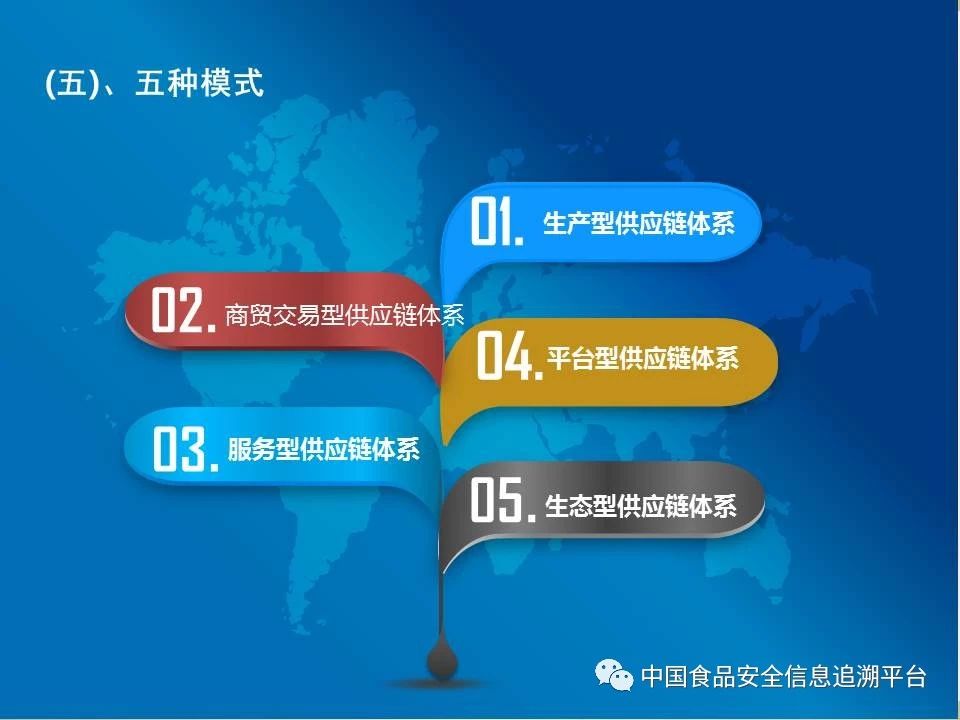 (五)、五种模式

01. 生产型供应链体系

02. 商贸交易型供应链体系

04. 平台型供应链体系

03. 服务型供应链体系

05. 生态型供应链体系

中国食品安全信息追溯平台